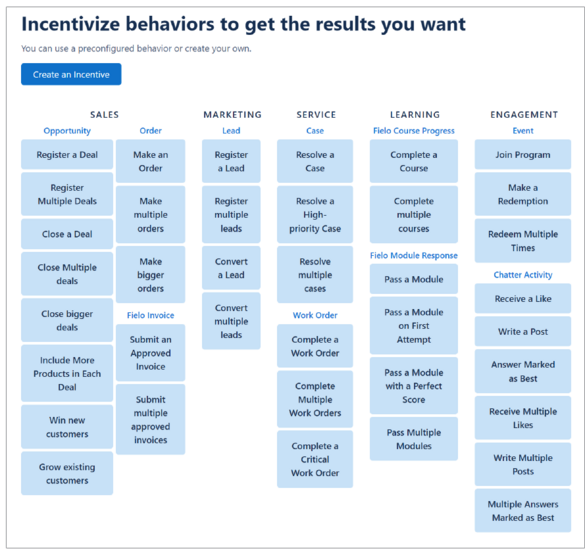 Incentivize behaviors to get the results you want

You can use a preconfigured behavior or create your own.

Create an Incentive

SALES

Opportunity

Register a Deal

Register Multiple Deals

Close a Deal

Close Multiple deals

Close bigger deals

Include More Products in Each Deal

Win new customers

Grow existing customers

Order

Make an Order

Make multiple orders

Make bigger orders

Fielo Invoice

Submit an Approved Invoice

Submit multiple approved invoices

MARKETING

Lead

Register a Lead

Register multiple leads

Convert a Lead

Convert multiple leads

SERVICE

Case

Resolve a Case

Resolve a High-priority Case

Resolve multiple cases

Work Order

Complete a Work Order

Complete Multiple Work Orders

Complete a Critical Work Order

LEARNING

Fielo Course Progress

Complete a Course

Complete multiple courses

Fielo Module Response

Pass a Module

Pass a Module on First Attempt

Pass a Module with a Perfect Score

Pass Multiple Modules

ENGAGEMENT

Event

Join Program

Make a Redemption

Redeem Multiple Times

Chatter Activity

Receive a Like

Write a Post

Answer Marked as Best

Receive Multiple Likes

Write Multiple Posts

Multiple Answers Marked as Best